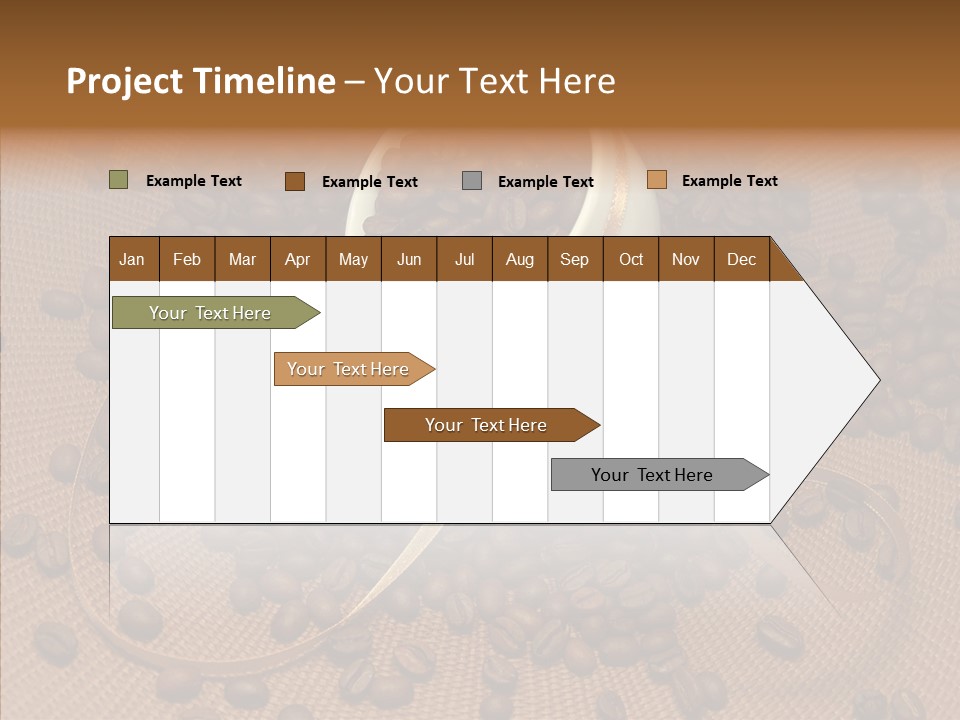 Project Timeline – Your Text Here

Example Text
Example Text
Example Text
Example Text

| Jan | Feb | Mar | Apr | May | Jun | Jul | Aug | Sep | Oct | Nov | Dec |
|---|---|---|---|---|---|---|---|---|---|---|---|

Your Text Here

Your Text Here

Your Text Here

Your Text Here